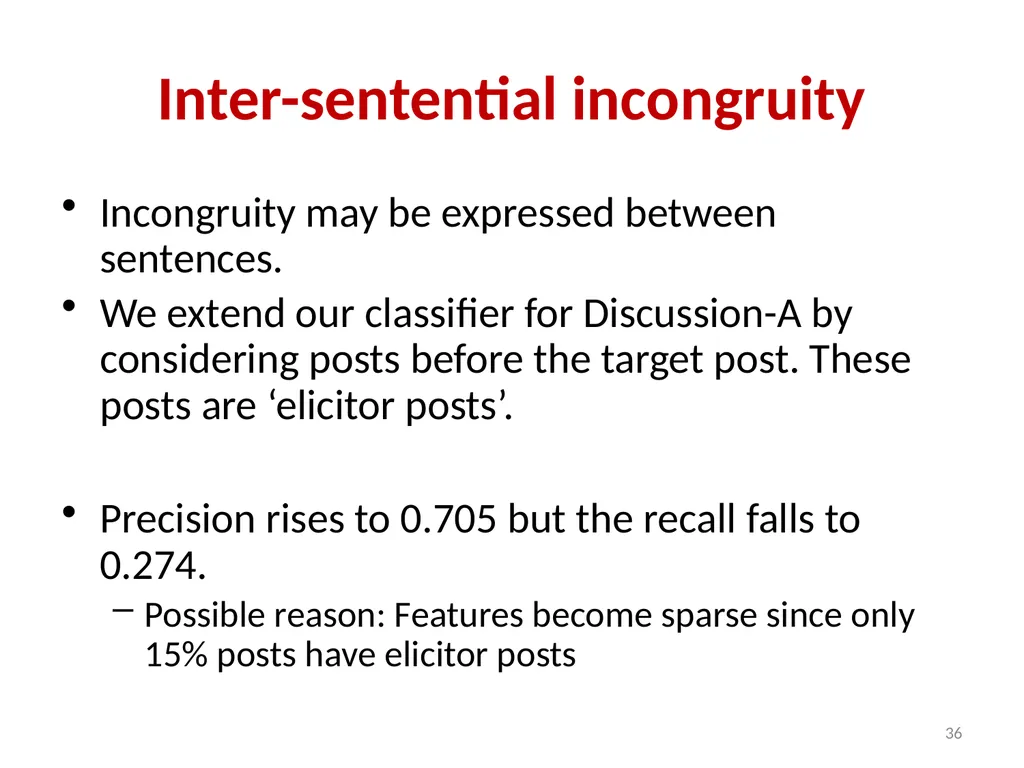 Inter-sentential incongruity

• Incongruity may be expressed between sentences.
• We extend our classifier for Discussion-A by considering posts before the target post. These posts are 'elicitor posts'.

• Precision rises to 0.705 but the recall falls to 0.274.
- Possible reason: Features become sparse since only 15% posts have elicitor posts

36